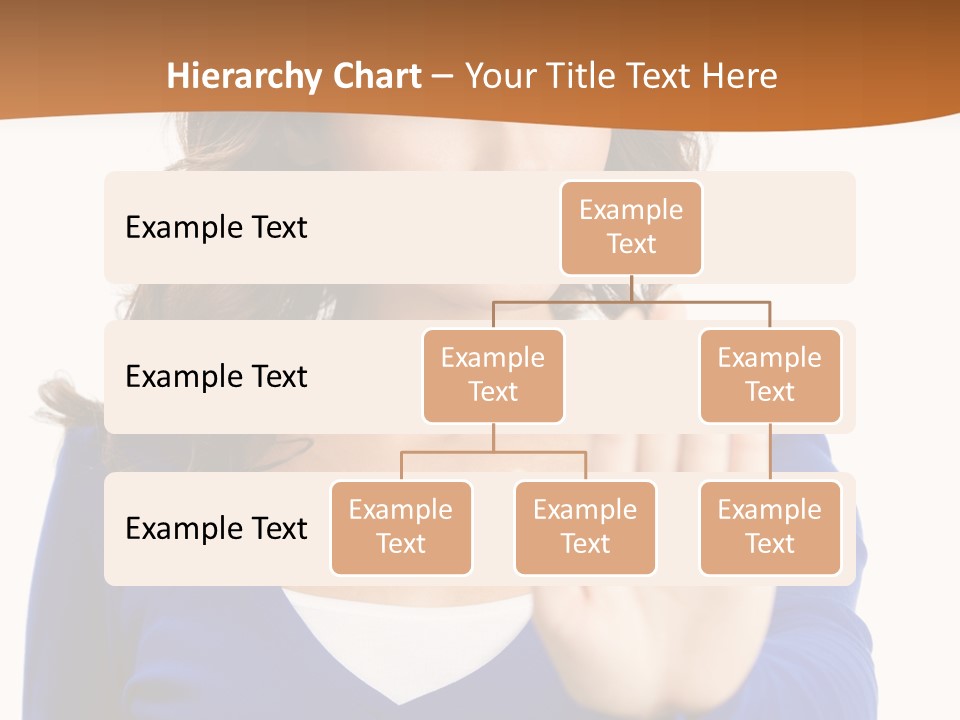 Hierarchy Chart – Your Title Text Here

Example Text

Example Text

Example Text

Example Text

Example Text

Example Text

Example Text

Example Text

Example Text